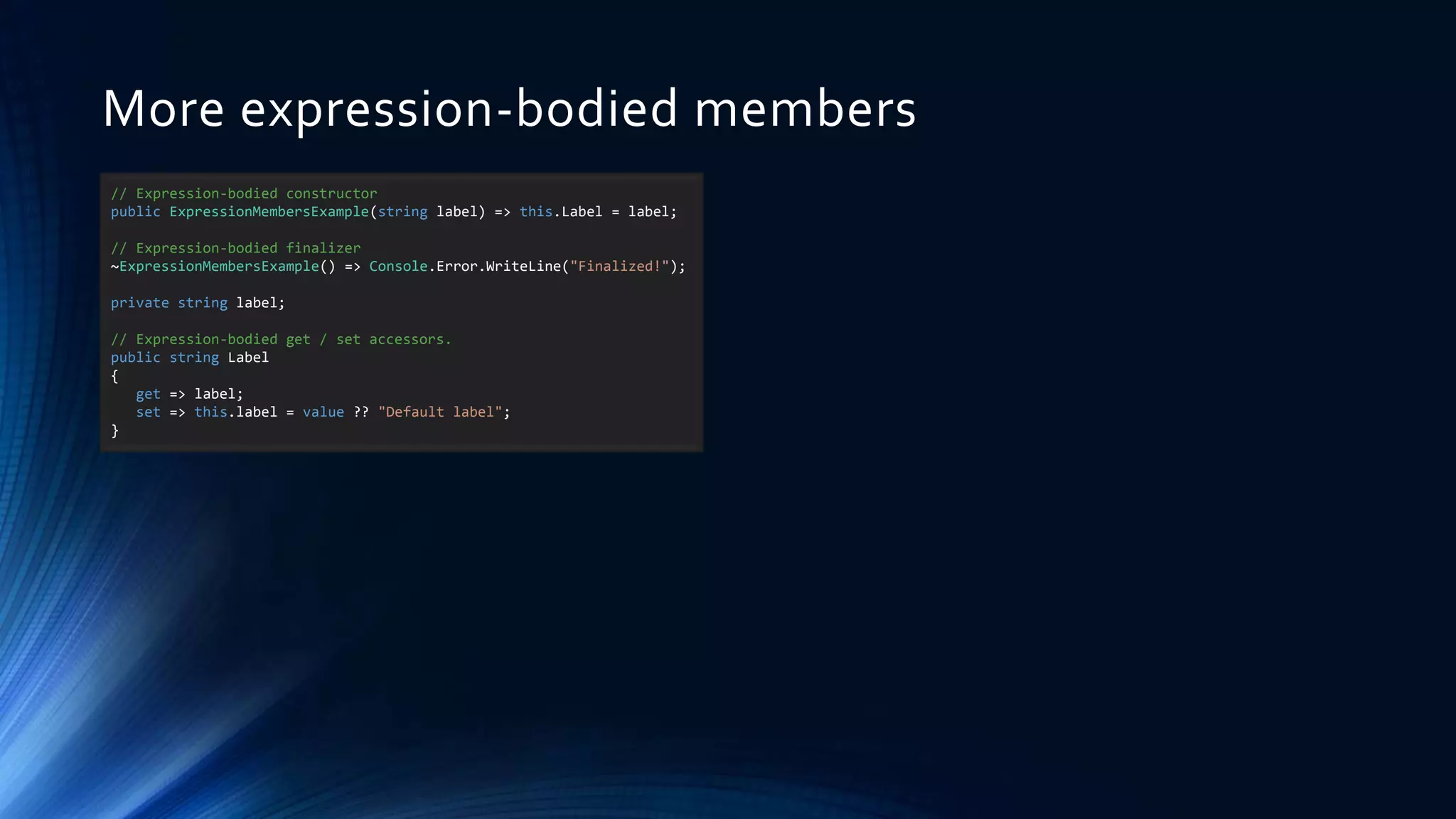 More expression-bodied members

// Expression-bodied constructor
public ExpressionMembersExample(string label) => this.Label = label;

// Expression-bodied finalizer
~ExpressionMembersExample() => Console.Error.WriteLine("Finalized!");

private string label;

// Expression-bodied get / set accessors.
public string Label
{
   get => label;
   set => this.label = value ?? "Default label";
}